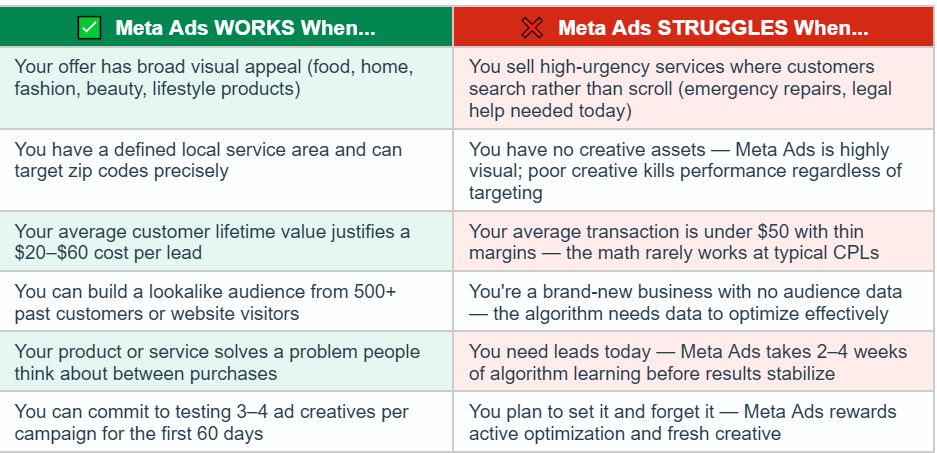 | ✅ Meta Ads WORKS When... | ❌ Meta Ads STRUGGLES When... |
|---|---|
| Your offer has broad visual appeal (food, home, fashion, beauty, lifestyle products) | You sell high-urgency services where customers search rather than scroll (emergency repairs, legal help needed today) |
| You have a defined local service area and can target zip codes precisely | You have no creative assets — Meta Ads is highly visual; poor creative kills performance regardless of targeting |
| Your average customer lifetime value justifies a \$20–\$60 cost per lead | Your average transaction is under \$50 with thin margins — the math rarely works at typical CPLs |
| You can build a lookalike audience from 500+ past customers or website visitors | You're a brand-new business with no audience data — the algorithm needs data to optimize effectively |
| Your product or service solves a problem people think about between purchases | You need leads today — Meta Ads takes 2–4 weeks of algorithm learning before results stabilize |
| You can commit to testing 3–4 ad creatives per campaign for the first 60 days | You plan to set it and forget it — Meta Ads rewards active optimization and fresh creative |